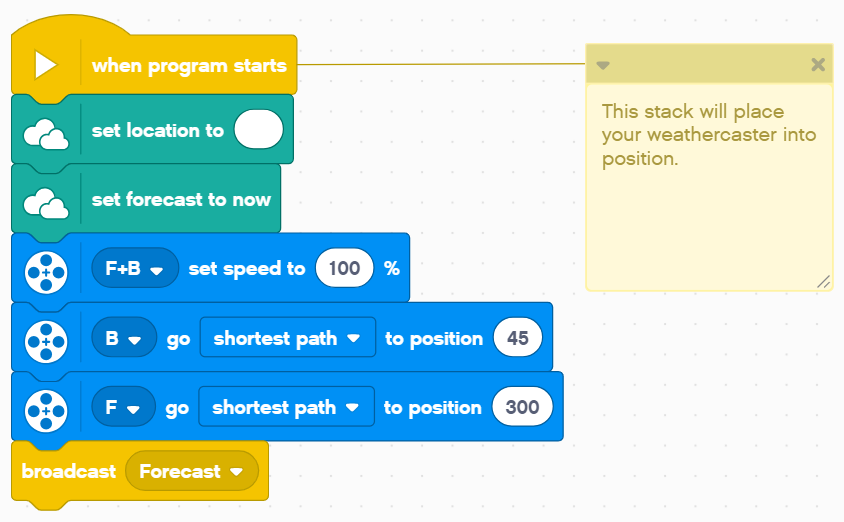 when program starts

set location to

set forecast to now

F+B set speed to 100 %

B go shortest path to position 45

F go shortest path to position 300

broadcast Forecast

This stack will place your weathercaster into position.